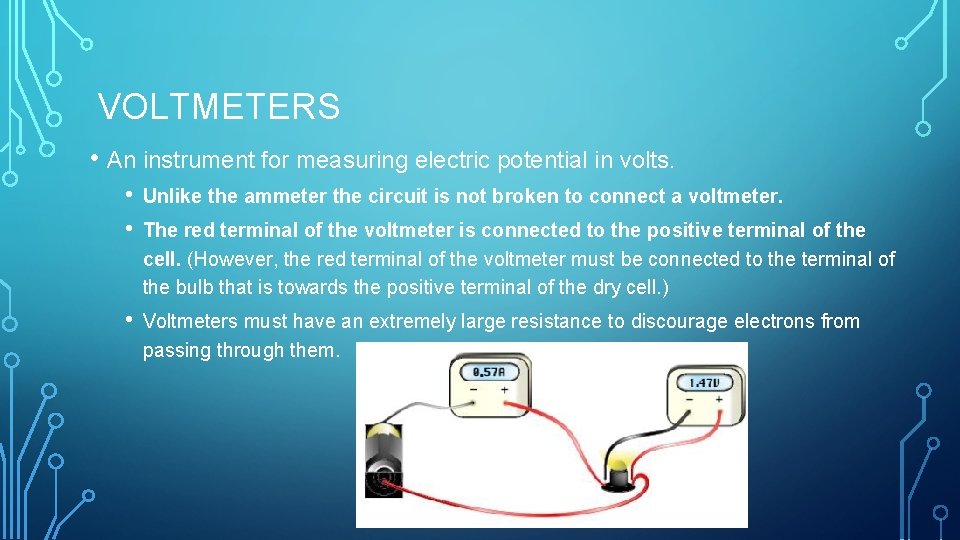 VOLTMETERS

• An instrument for measuring electric potential in volts.

• Unlike the ammeter the circuit is not broken to connect a voltmeter.

• The red terminal of the voltmeter is connected to the positive terminal of the cell. (However, the red terminal of the voltmeter must be connected to the terminal of the bulb that is towards the positive terminal of the dry cell.)

• Voltmeters must have an extremely large resistance to discourage electrons from passing through them.

0.57A
− +

1.47V
− +